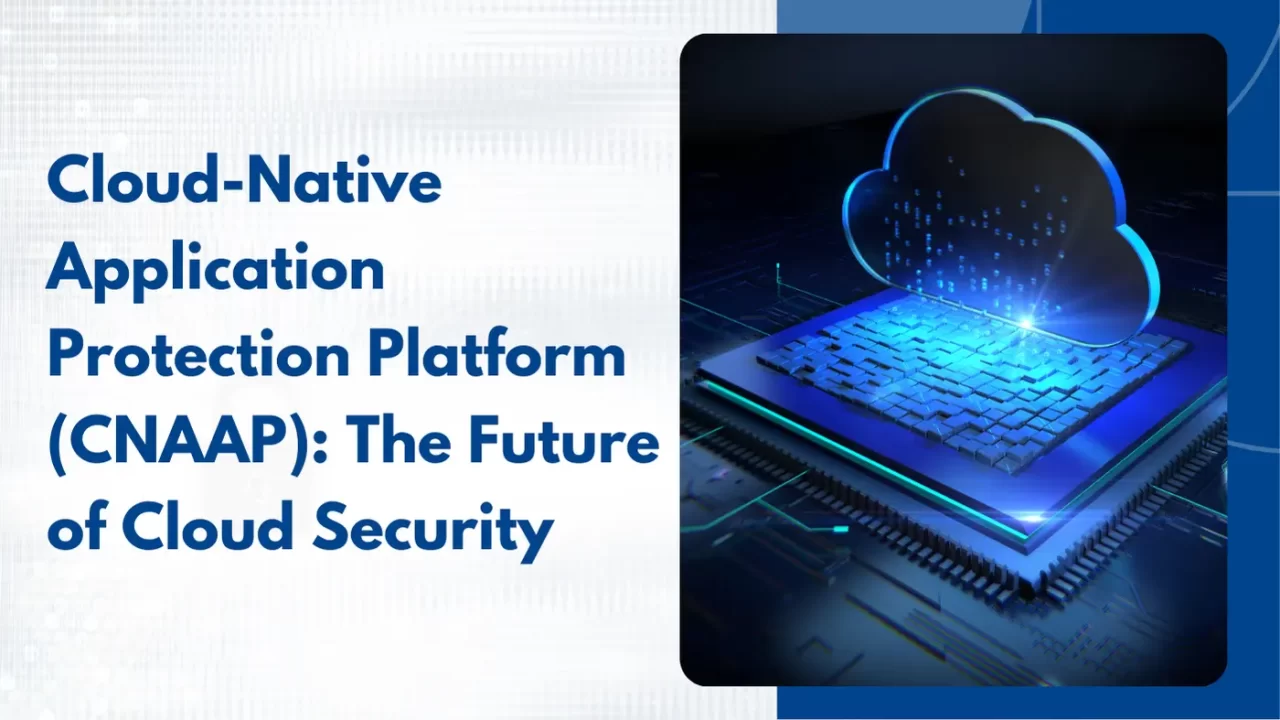 Cloud-Native Application Protection Platform (CNAAP): The Future of Cloud Security